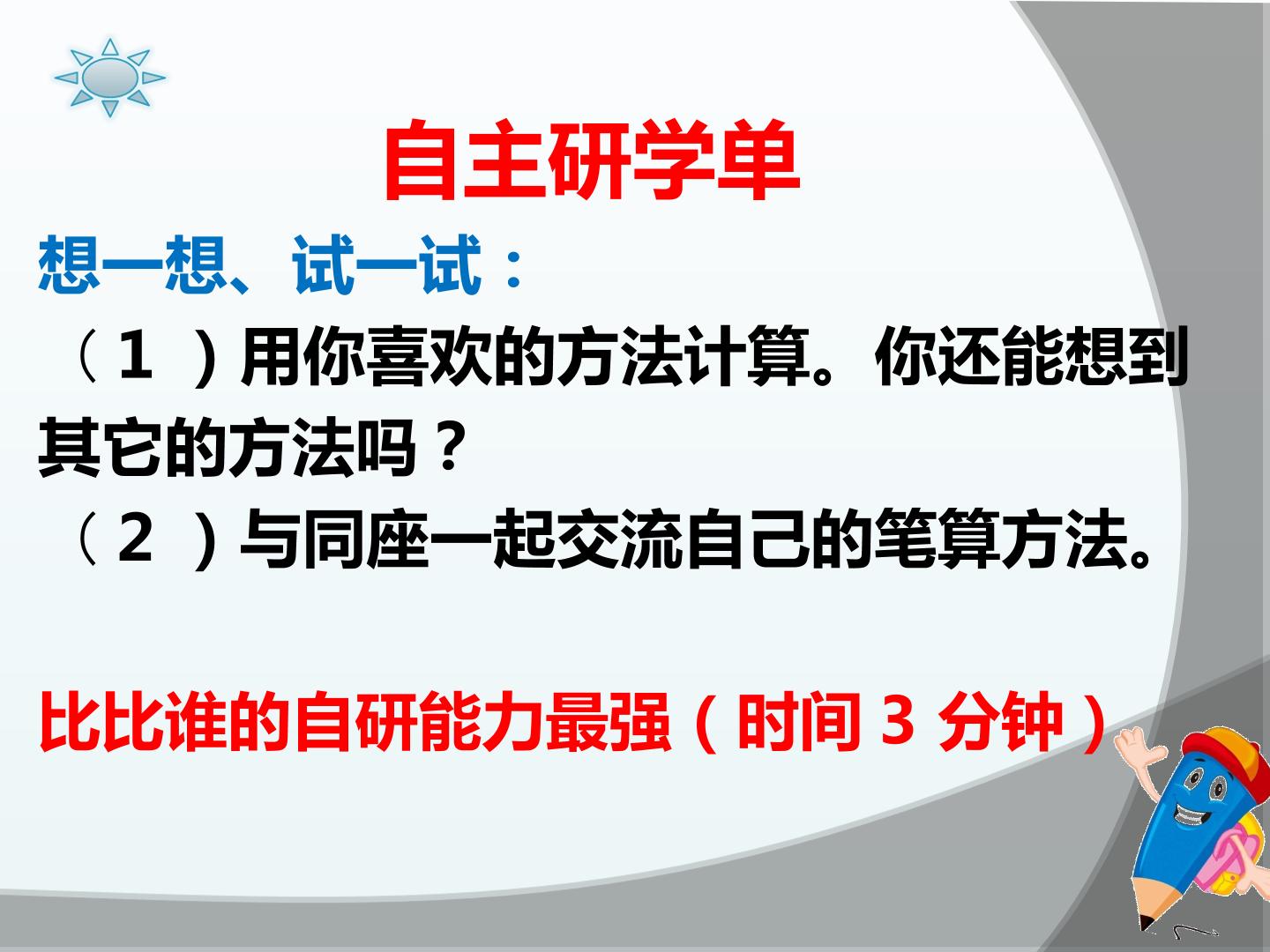 自主研学单

想一想、试一试：

（1）用你喜欢的方法计算。你还能想到其它的方法吗？

（2）与同座一起交流自己的笔算方法。

比比谁的自研能力最强（时间3分钟）